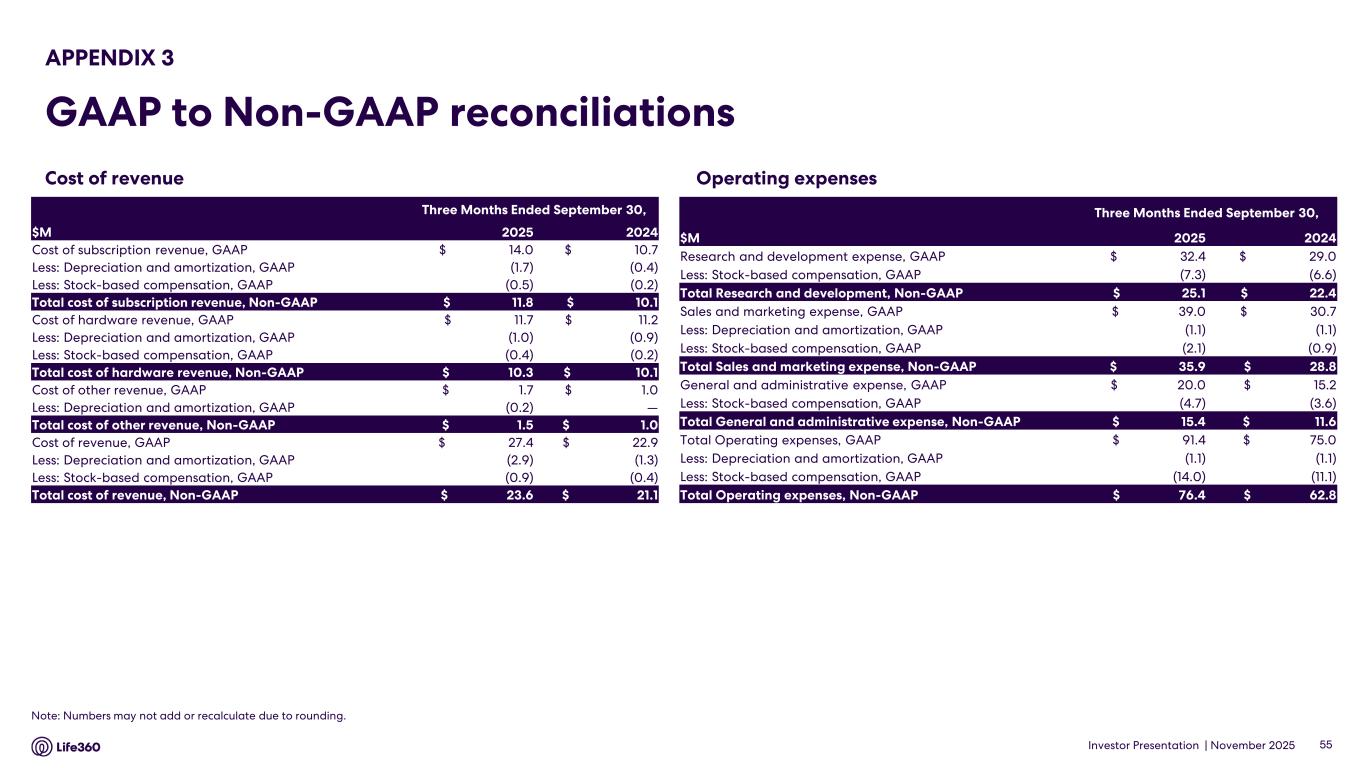 APPENDIX 3

GAAP to Non-GAAP reconciliations

Cost of revenue

| | Three Months Ended September 30, | |
|---|---|---|
| $M | 2025 | 2024 |
| Cost of subscription revenue, GAAP | $ 14.0 | $ 10.7 |
| Less: Depreciation and amortization, GAAP | (1.7) | (0.4) |
| Less: Stock-based compensation, GAAP | (0.5) | (0.2) |
| Total cost of subscription revenue, Non-GAAP | $ 11.8 | $ 10.1 |
| Cost of hardware revenue, GAAP | $ 11.7 | $ 11.2 |
| Less: Depreciation and amortization, GAAP | (1.0) | (0.9) |
| Less: Stock-based compensation, GAAP | (0.4) | (0.2) |
| Total cost of hardware revenue, Non-GAAP | $ 10.3 | $ 10.1 |
| Cost of other revenue, GAAP | $ 1.7 | $ 1.0 |
| Less: Depreciation and amortization, GAAP | (0.2) | — |
| Total cost of other revenue, Non-GAAP | $ 1.5 | $ 1.0 |
| Cost of revenue, GAAP | $ 27.4 | $ 22.9 |
| Less: Depreciation and amortization, GAAP | (2.9) | (1.3) |
| Less: Stock-based compensation, GAAP | (0.9) | (0.4) |
| Total cost of revenue, Non-GAAP | $ 23.6 | $ 21.1 |

Operating expenses

| | Three Months Ended September 30, | |
|---|---|---|
| $M | 2025 | 2024 |
| Research and development expense, GAAP | $ 32.4 | $ 29.0 |
| Less: Stock-based compensation, GAAP | (7.3) | (6.6) |
| Total Research and development, Non-GAAP | $ 25.1 | $ 22.4 |
| Sales and marketing expense, GAAP | $ 39.0 | $ 30.7 |
| Less: Depreciation and amortization, GAAP | (1.1) | (1.1) |
| Less: Stock-based compensation, GAAP | (2.1) | (0.9) |
| Total Sales and marketing expense, Non-GAAP | $ 35.9 | $ 28.8 |
| General and administrative expense, GAAP | $ 20.0 | $ 15.2 |
| Less: Stock-based compensation, GAAP | (4.7) | (3.6) |
| Total General and administrative expense, Non-GAAP | $ 15.4 | $ 11.6 |
| Total Operating expenses, GAAP | $ 91.4 | $ 75.0 |
| Less: Depreciation and amortization, GAAP | (1.1) | (1.1) |
| Less: Stock-based compensation, GAAP | (14.0) | (11.1) |
| Total Operating expenses, Non-GAAP | $ 76.4 | $ 62.8 |

Note: Numbers may not add or recalculate due to rounding.

Life360

Investor Presentation | November 2025 55